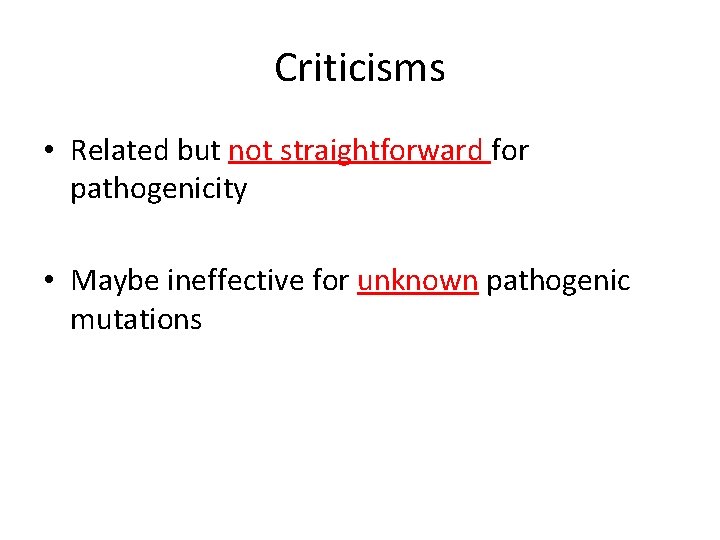 Criticisms

• Related but not straightforward for pathogenicity

• Maybe ineffective for unknown pathogenic mutations